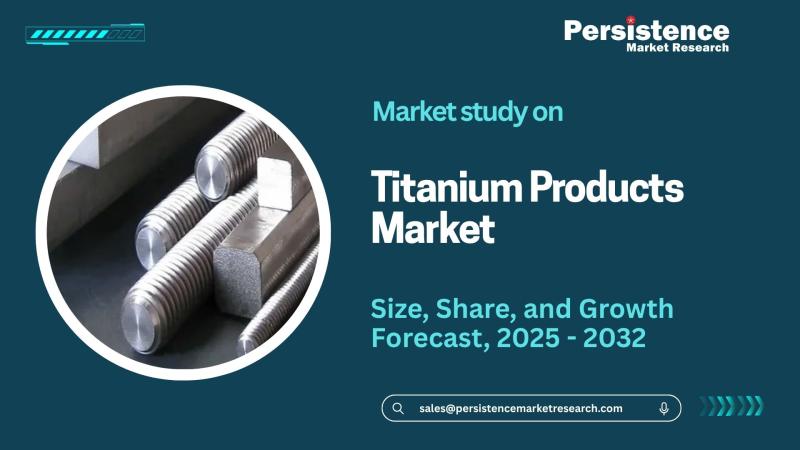 Persistence
Market Research

Market study on

Titanium Products Market

Size, Share, and Growth Forecast, 2025 - 2032

sales@persistencemarketresearch.com